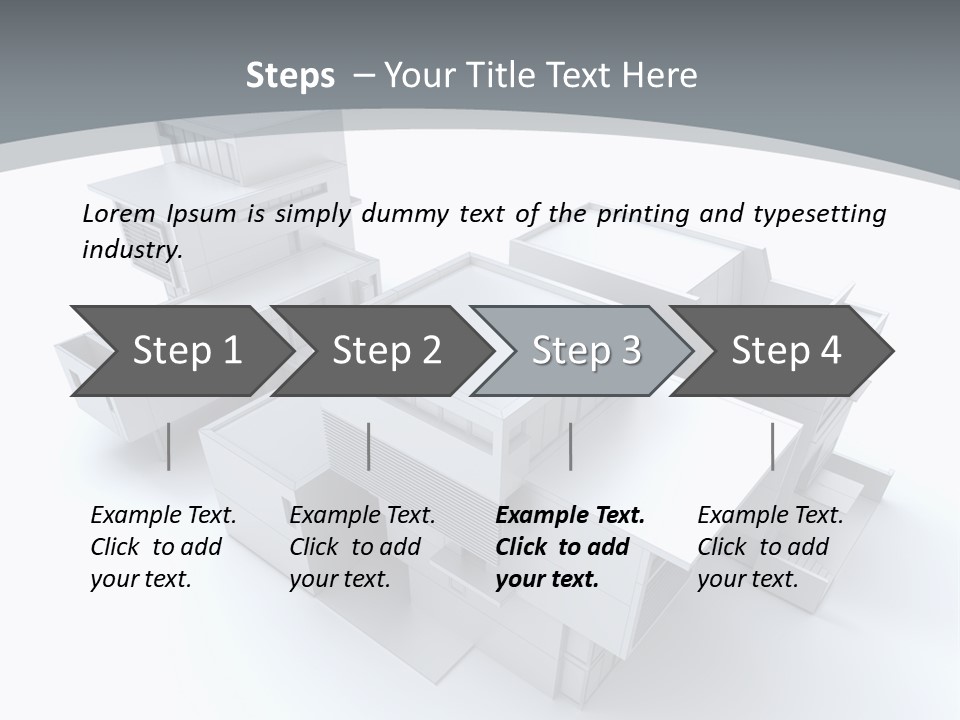 Steps – Your Title Text Here

Lorem Ipsum is simply dummy text of the printing and typesetting industry.

Step 1

Step 2

Step 3

Step 4

Example Text. Click to add your text.

Example Text. Click to add your text.

Example Text. Click to add your text.

Example Text. Click to add your text.